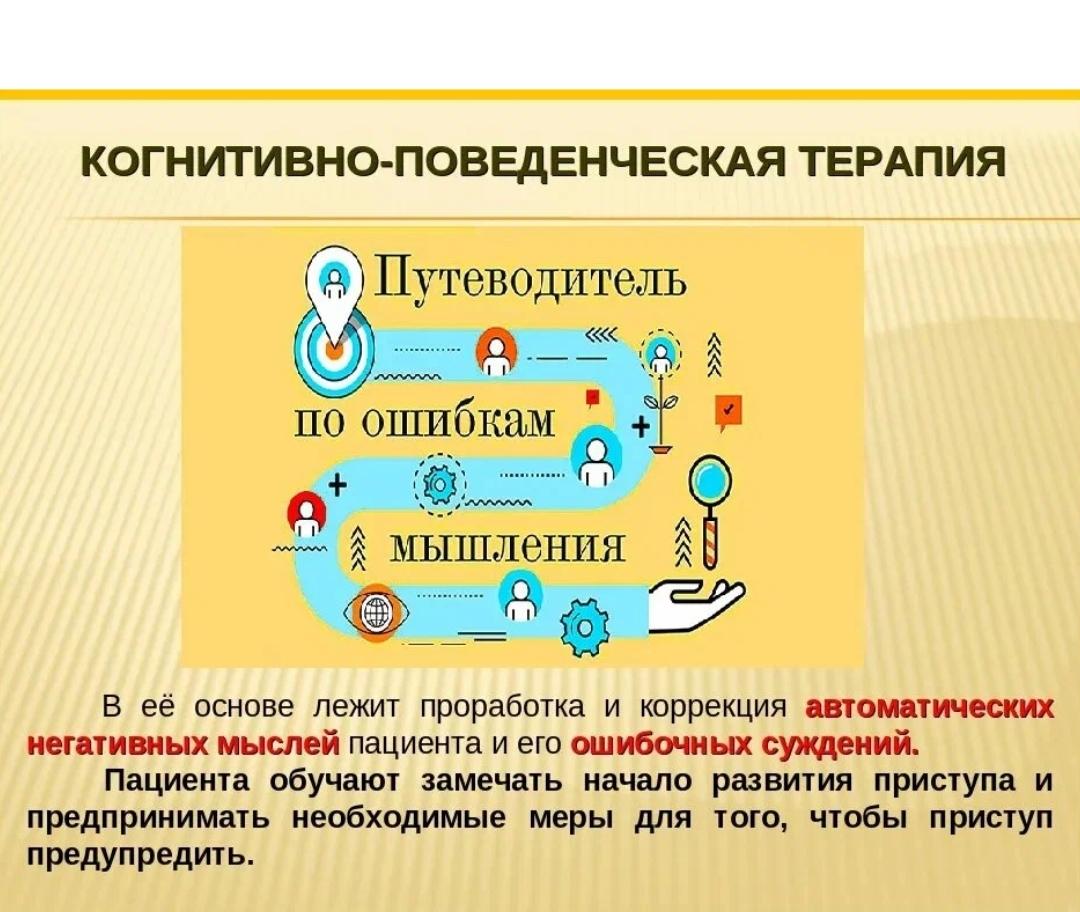 КОГНИТИВНО-ПОВЕДЕНЧЕСКАЯ ТЕРАПИЯ

Путеводитель по ошибкам мышления

В её основе лежит проработка и коррекция автоматических негативных мыслей пациента и его ошибочных суждений.

Пациента обучают замечать начало развития приступа и предпринимать необходимые меры для того, чтобы приступ предупредить.